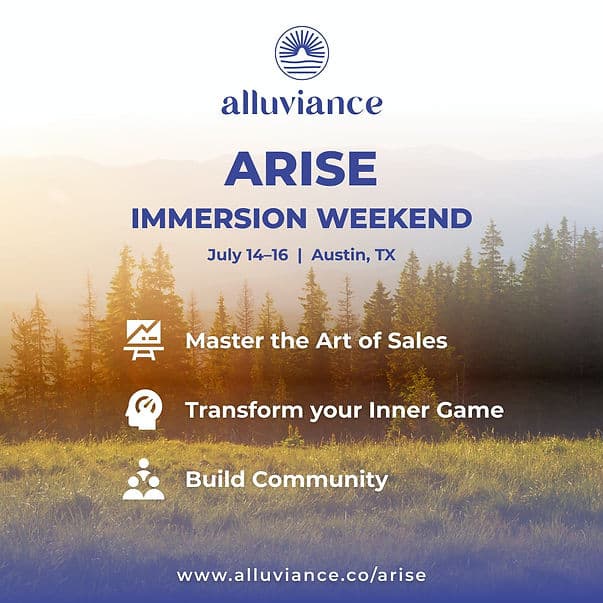 alluviance

ARISE

IMMERSION WEEKEND

July 14–16 | Austin, TX

Master the Art of Sales

Transform your Inner Game

Build Community

www.alluviance.co/arise